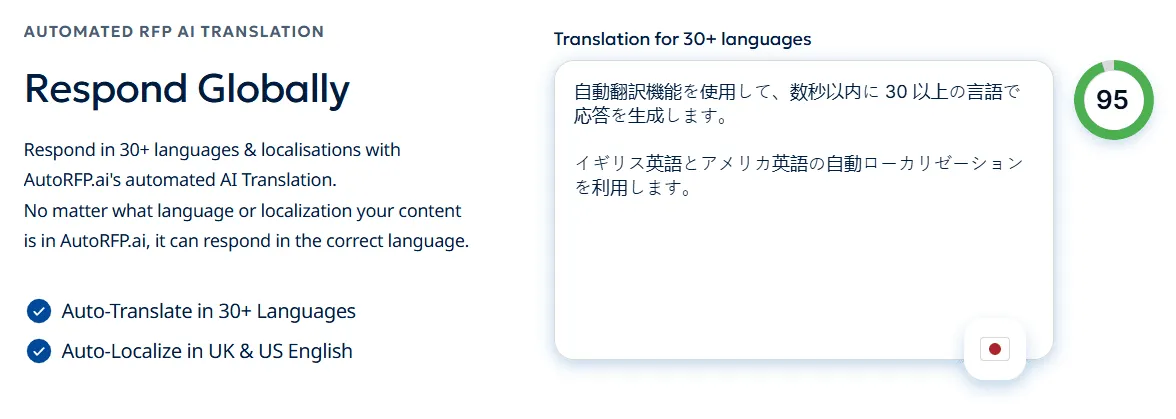 AUTOMATED RFP AI TRANSLATION

Respond Globally

Respond in 30+ languages & localisations with AutoRFP.ai's automated AI Translation.
No matter what language or localization your content is in AutoRFP.ai, it can respond in the correct language.

Auto-Translate in 30+ Languages

Auto-Localize in UK & US English

Translation for 30+ languages

自動翻訳機能を使用して、数秒以内に 30 以上の言語で応答を生成します。

イギリス英語とアメリカ英語の自動ローカリゼーションを利用します。

95